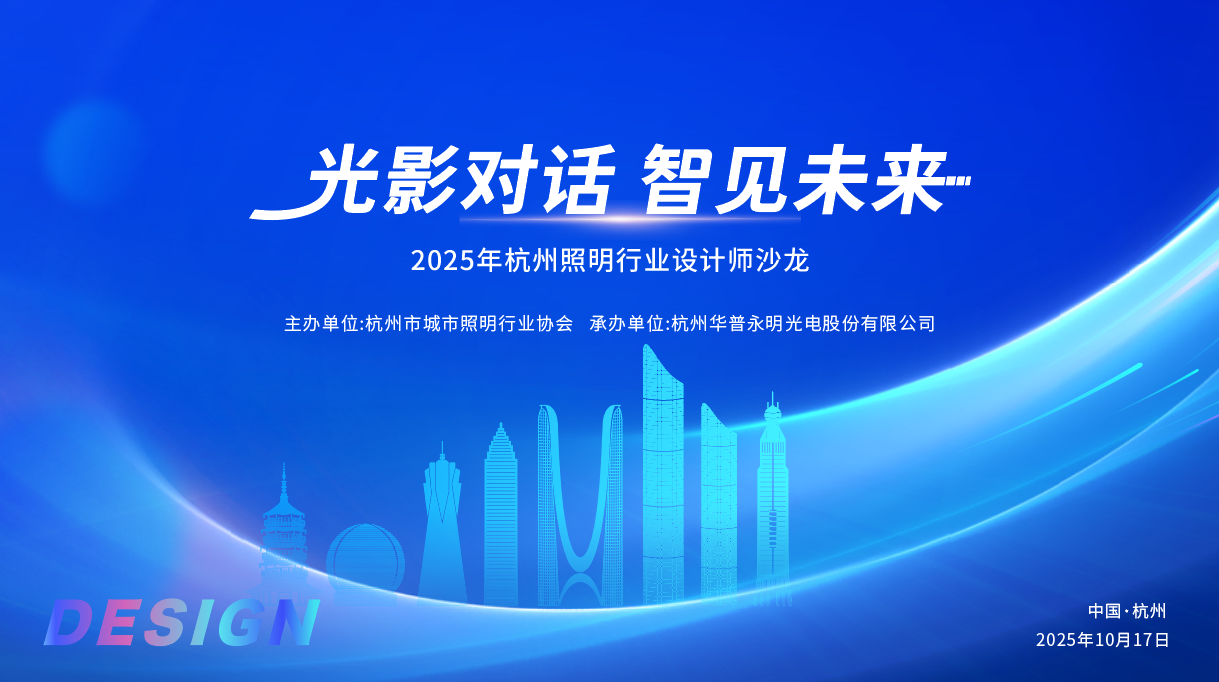 光影对话 智见未来

2025年杭州照明行业设计师沙龙

主办单位:杭州市城市照明行业协会 承办单位:杭州华普永明光电股份有限公司

DESIGN

中国·杭州
2025年10月17日